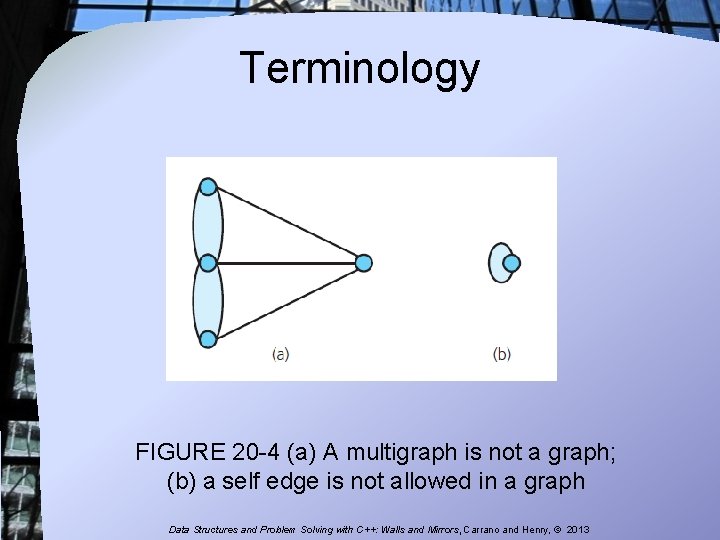 Terminology

(a)

(b)

FIGURE 20-4 (a) A multigraph is not a graph; (b) a self edge is not allowed in a graph

Data Structures and Problem Solving with C++: Walls and Mirrors, Carrano and Henry, © 2013